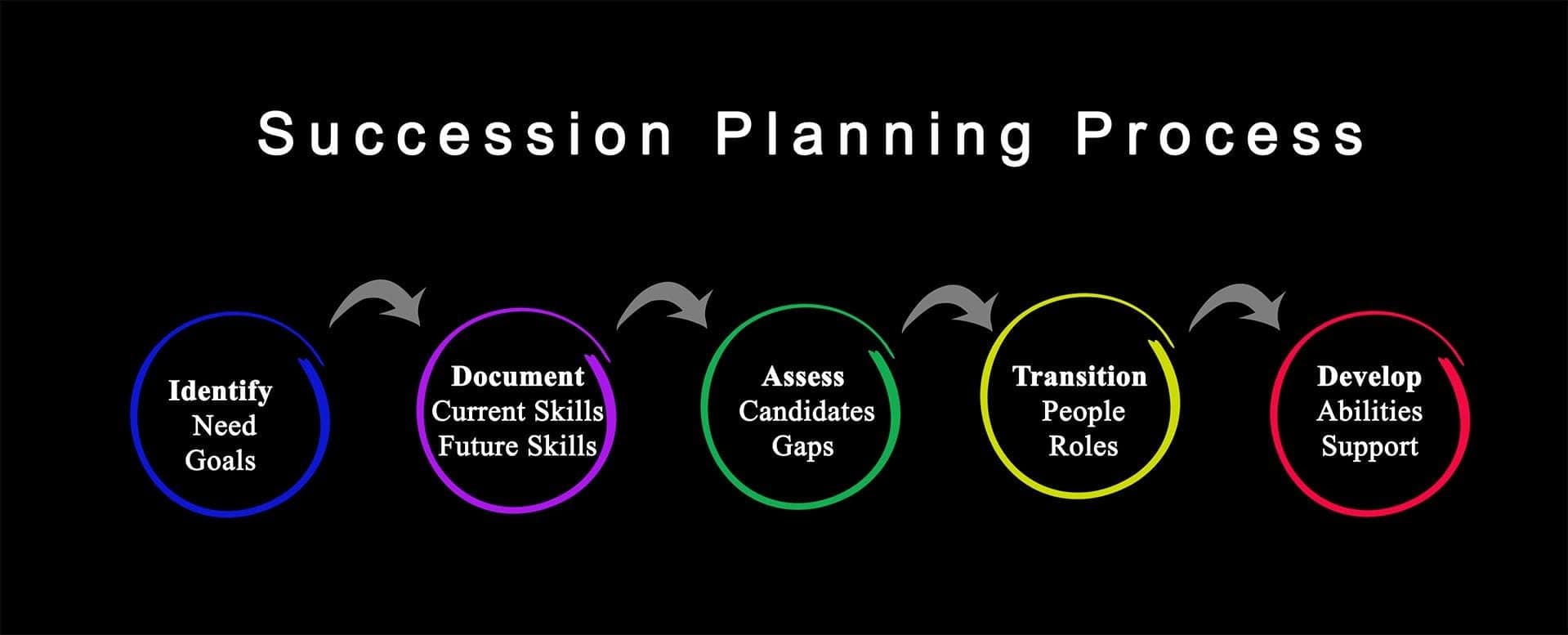 Succession Planning Process

Identify
Need
Goals

Document
Current Skills
Future Skills

Assess
Candidates
Gaps

Transition
People
Roles

Develop
Abilities
Support